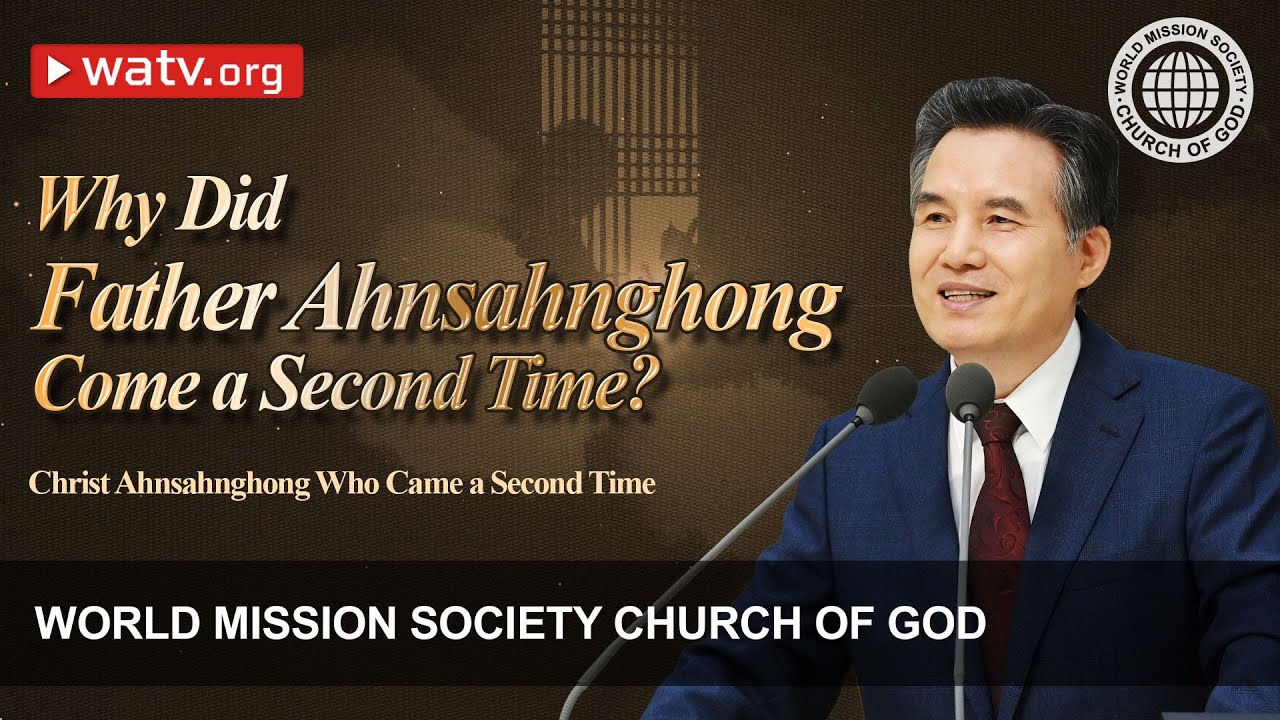 watv.org

WORLD MISSION SOCIETY CHURCH OF GOD

Why Did Father Ahnsahnghong Come a Second Time?

Christ Ahnsahnghong Who Came a Second Time

WORLD MISSION SOCIETY CHURCH OF GOD